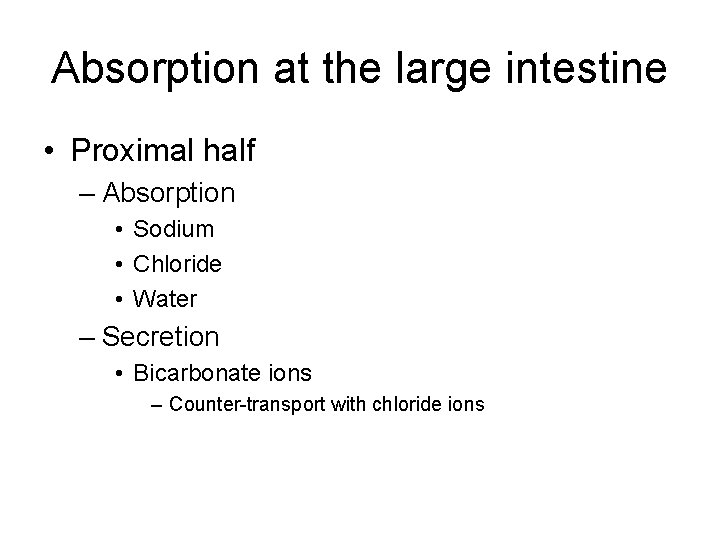 Absorption at the large intestine

• Proximal half
– Absorption
• Sodium
• Chloride
• Water
– Secretion
• Bicarbonate ions
– Counter-transport with chloride ions